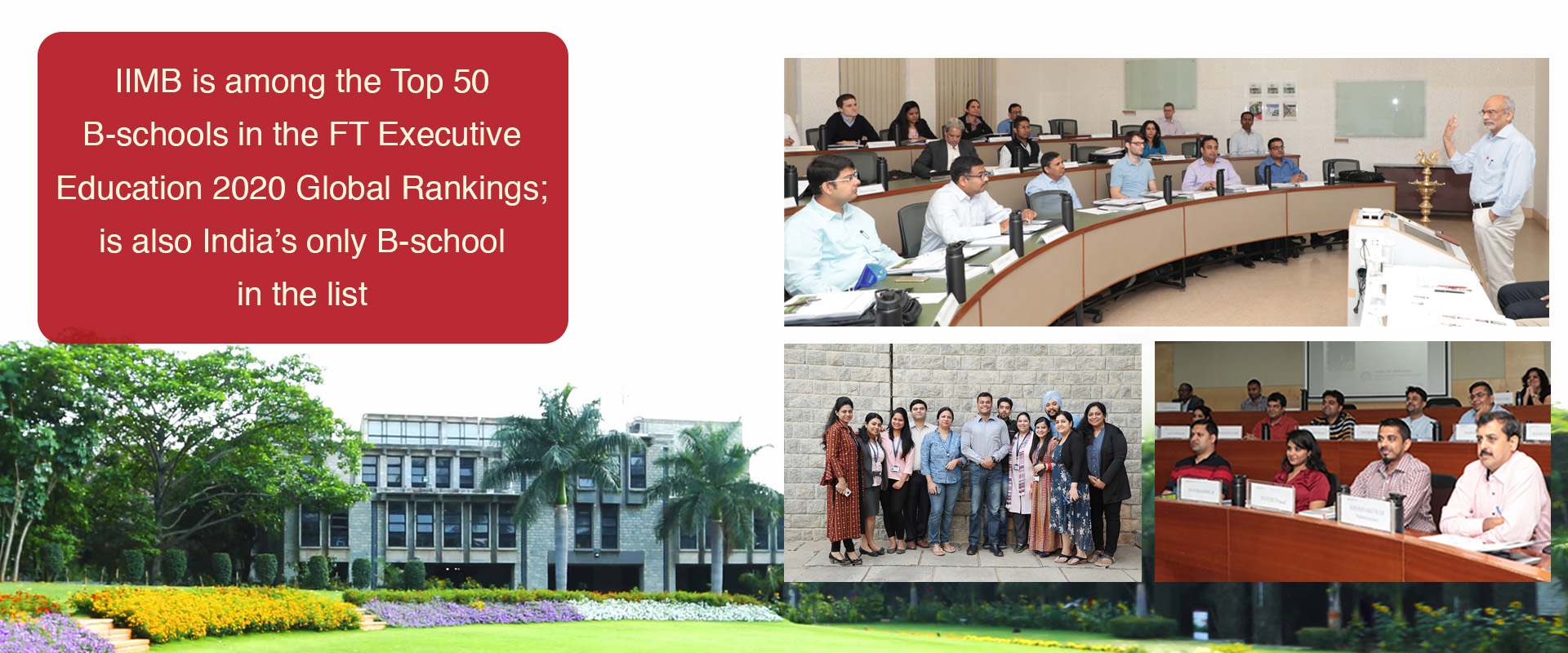 IIMB is among the Top 50 B-schools in the FT Executive Education 2020 Global Rankings; is also India's only B-school in the list